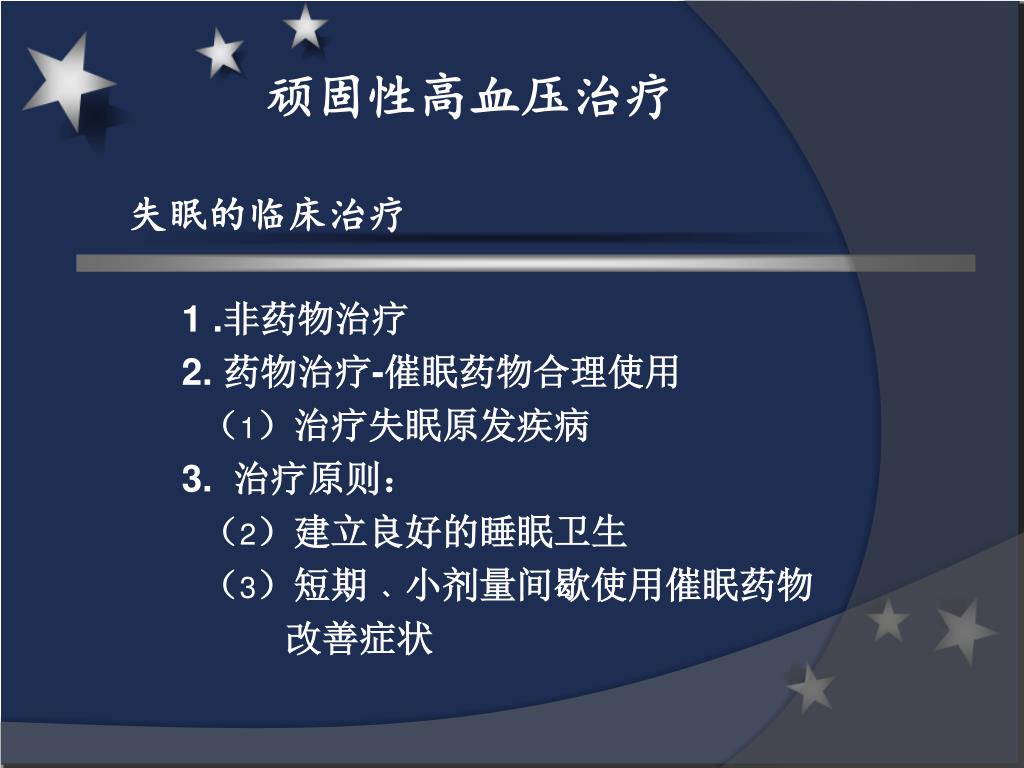 顽固性高血压治疗

失眠的临床治疗

1 .非药物治疗
2. 药物治疗-催眠药物合理使用
（1）治疗失眠原发疾病
3. 治疗原则：
（2）建立良好的睡眠卫生
（3）短期 、小剂量间歇使用催眠药物改善症状